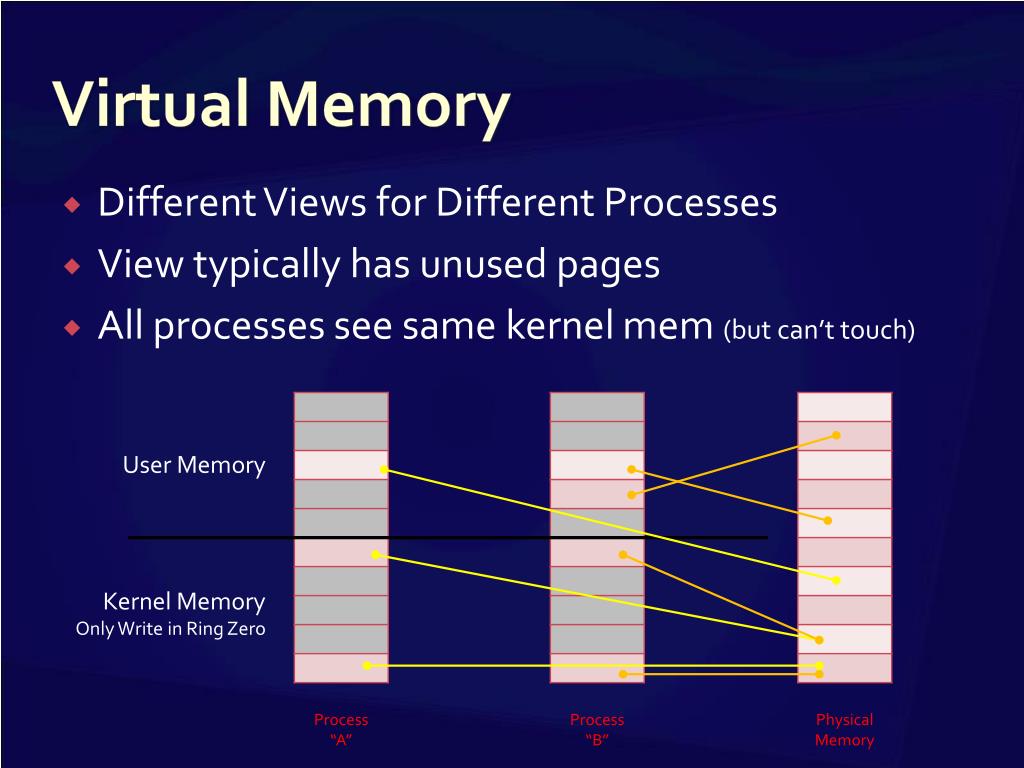 Virtual Memory

Different Views for Different Processes

View typically has unused pages

All processes see same kernel mem (but can't touch)

User Memory

Kernel Memory
Only Write in Ring Zero

Process "A"

Process "B"

Physical Memory